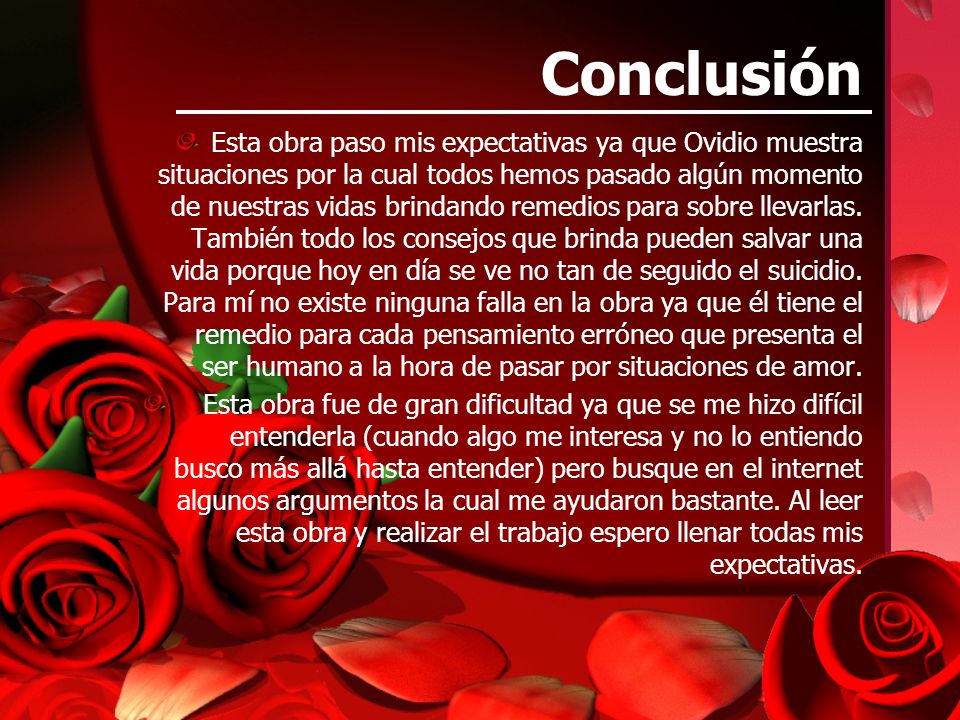 Conclusión

Esta obra paso mis expectativas ya que Ovidio muestra situaciones por la cual todos hemos pasado algún momento de nuestras vidas brindando remedios para sobre llevarlas. También todo los consejos que brinda pueden salvar una vida porque hoy en día se ve no tan de seguido el suicidio. Para mí no existe ninguna falla en la obra ya que él tiene el remedio para cada pensamiento erróneo que presenta el ser humano a la hora de pasar por situaciones de amor.

Esta obra fue de gran dificultad ya que se me hizo difícil entenderla (cuando algo me interesa y no lo entiendo busco más allá hasta entender) pero busque en el internet algunos argumentos la cual me ayudaron bastante. Al leer esta obra y realizar el trabajo espero llenar todas mis expectativas.